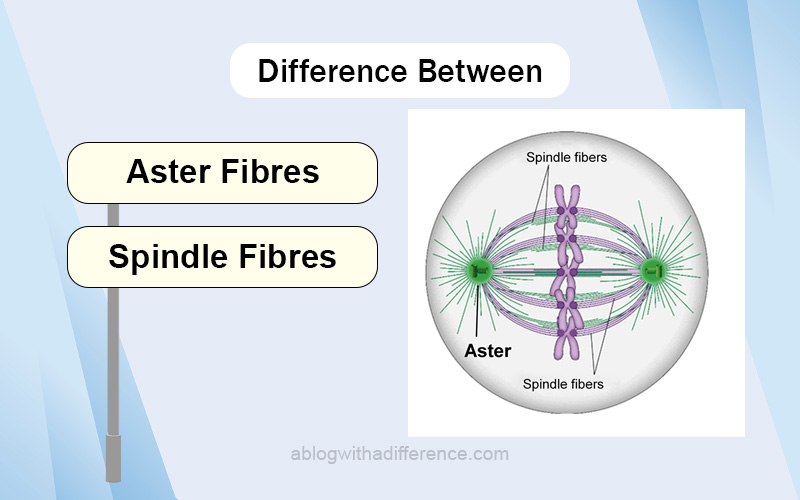 Difference Between

Aster Fibres

Spindle Fibres

Spindle fibers

Aster

Spindle fibers

ablogwithadifference.com